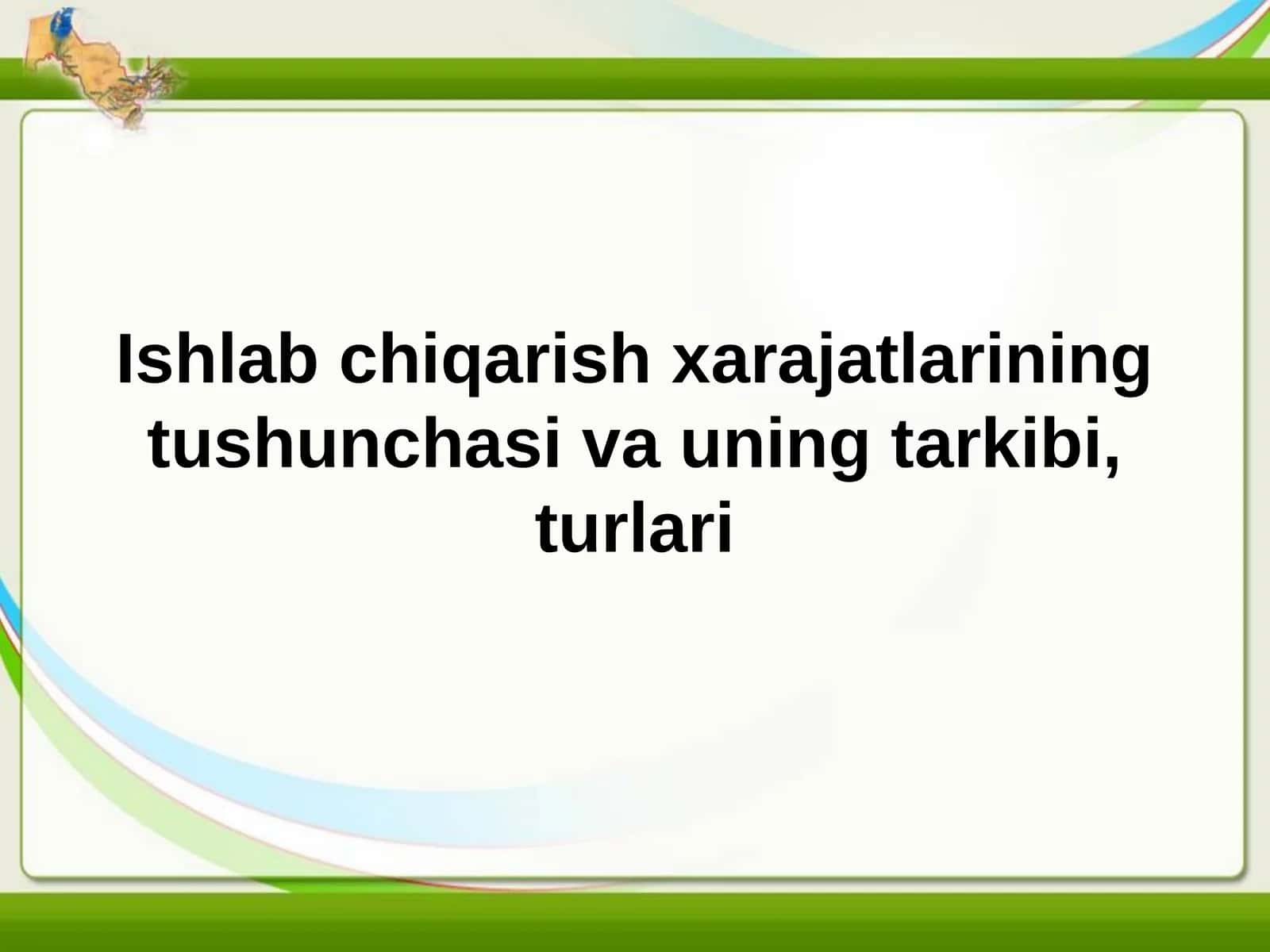 Ishlab chiqarish xarajatlarining tushunchasi va uning tarkibi, turlari